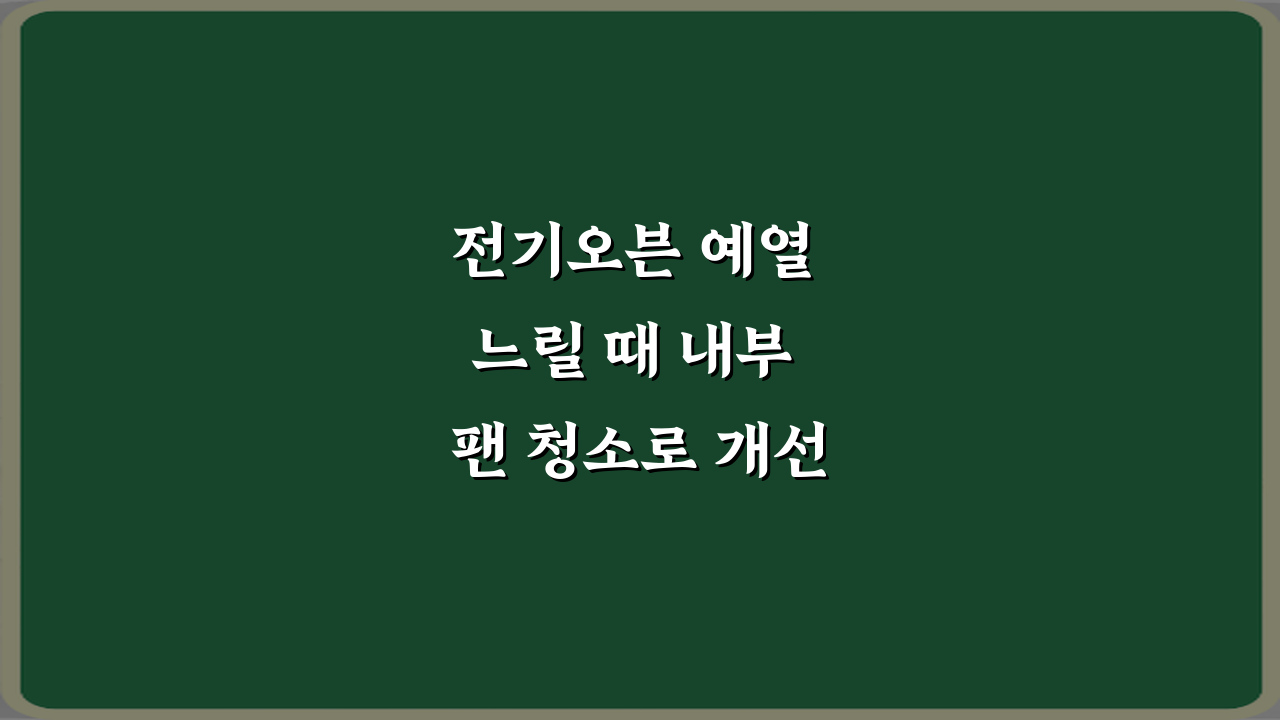 전기오븐 예열
느릴 때 내부
팬 청소로 개선